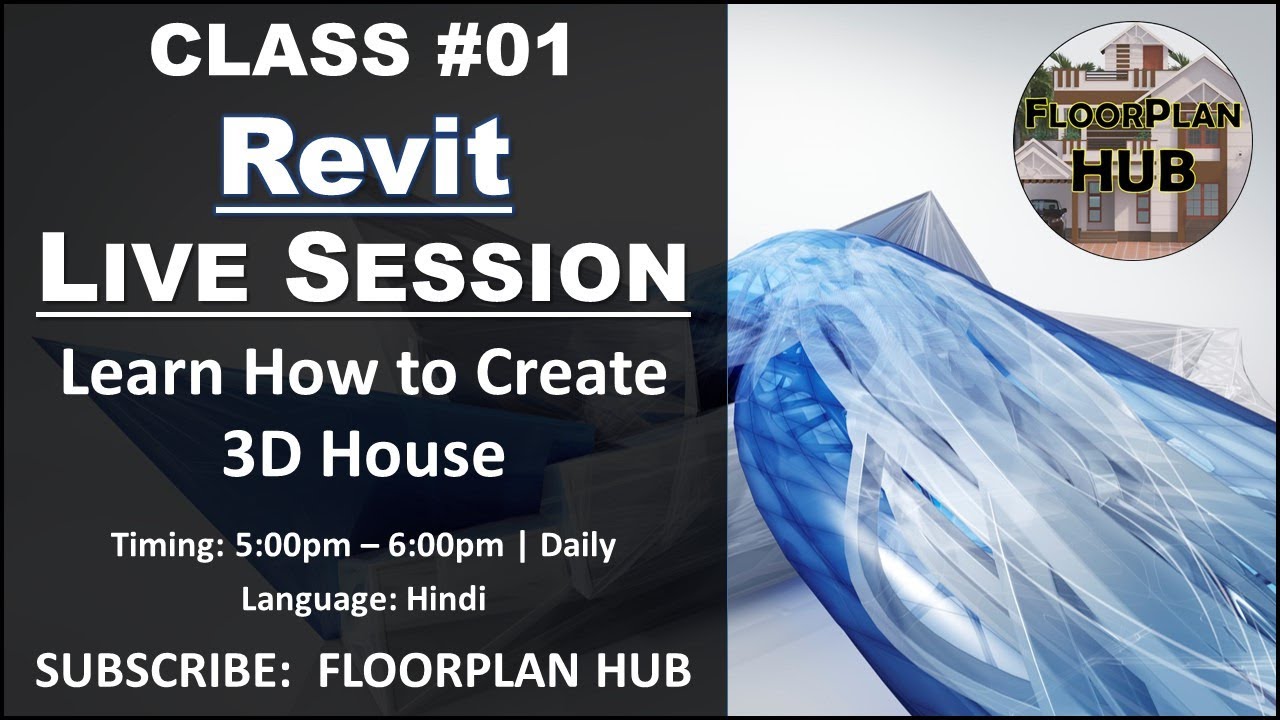 CLASS #01
Revit
LIVE SESSION
Learn How to Create 3D House

Timing: 5:00pm – 6:00pm | Daily
Language: Hindi

SUBSCRIBE: FLOORPLAN HUB

FLOORPLAN HUB